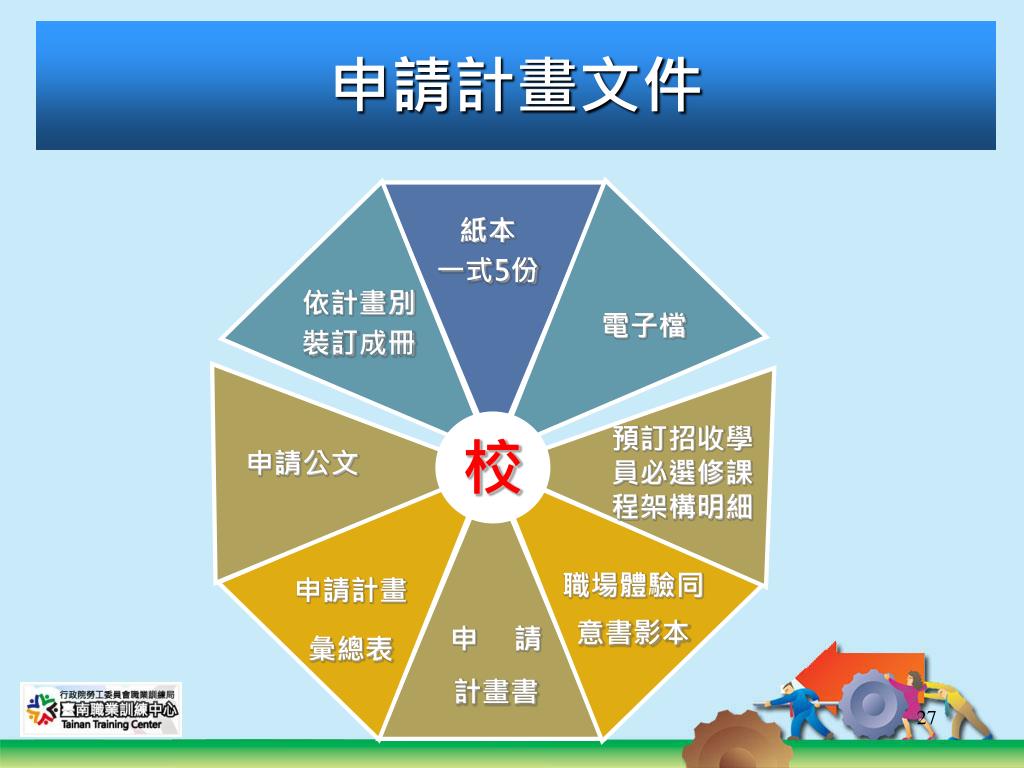 申請計畫文件

紙本
一式5份

電子檔

預訂招收學員必選修課程架構明細

職場體驗同意書影本

申 請
計畫書

申請計畫
彙總表

申請公文

依計畫別
裝訂成冊

校

行政院勞工委員會職業訓練局
臺南職業訓練中心
Tainan Training Center

27